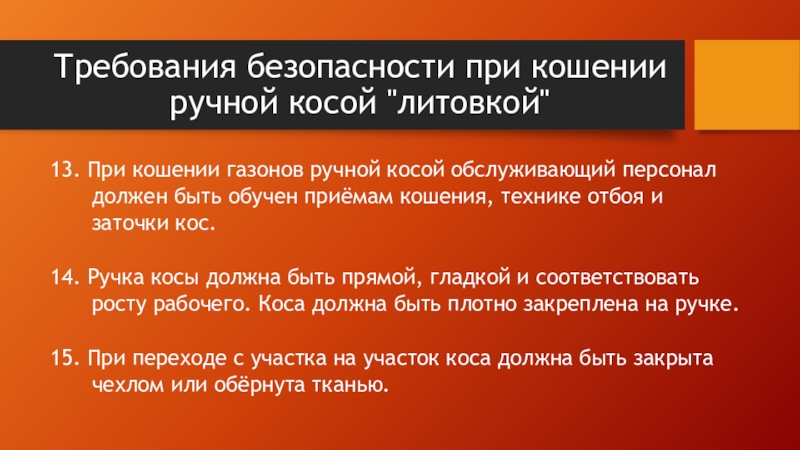 Требования безопасности при кошении ручной косой "литовкой"

13. При кошении газонов ручной косой обслуживающий персонал должен быть обучен приёмам кошения, технике отбоя и заточки кос.

14. Ручка косы должна быть прямой, гладкой и соответствовать росту рабочего. Коса должна быть плотно закреплена на ручке.

15. При переходе с участка на участок коса должна быть закрыта чехлом или обёрнута тканью.